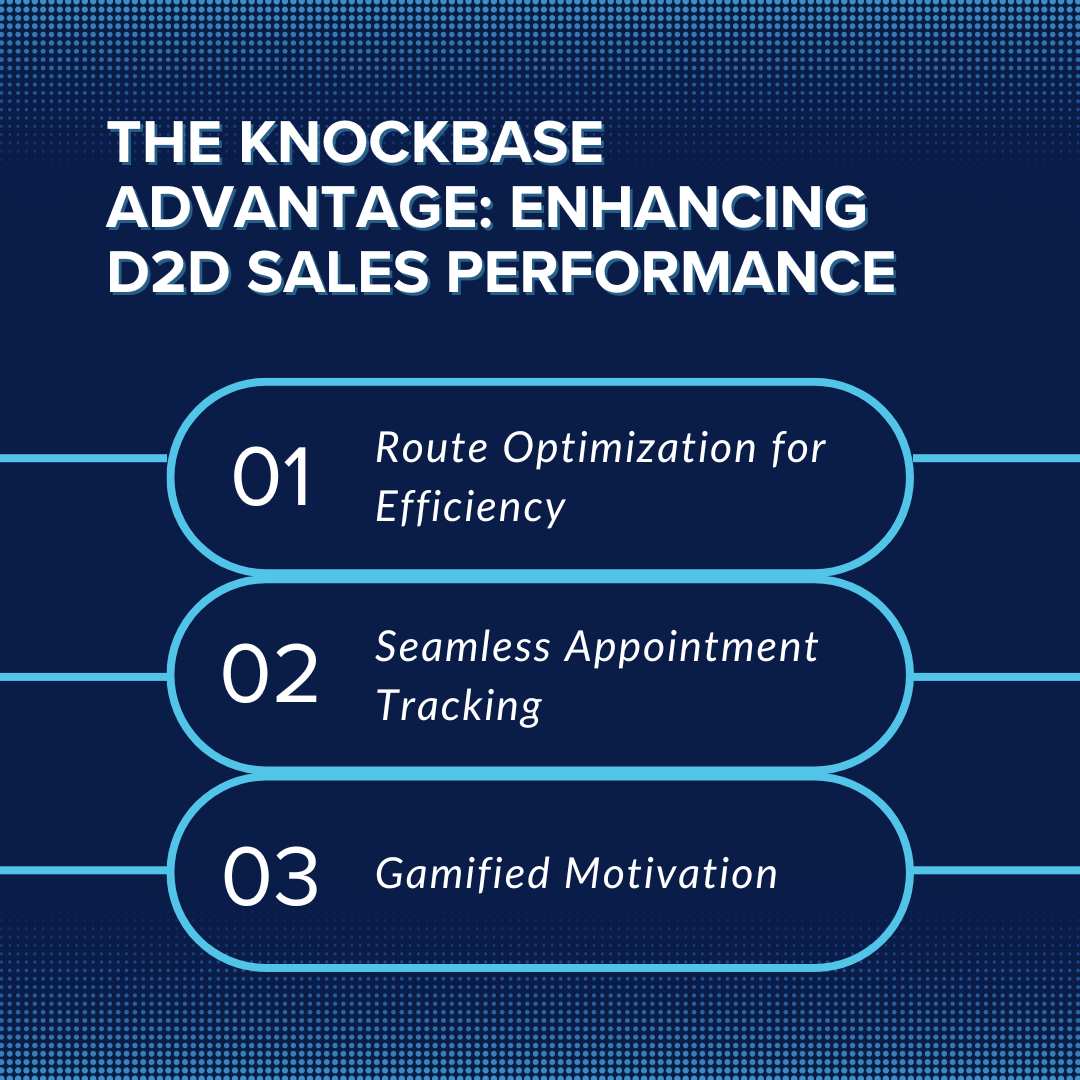 THE KNOCKBASE ADVANTAGE: ENHANCING D2D SALES PERFORMANCE

01 Route Optimization for Efficiency

02 Seamless Appointment Tracking

03 Gamified Motivation